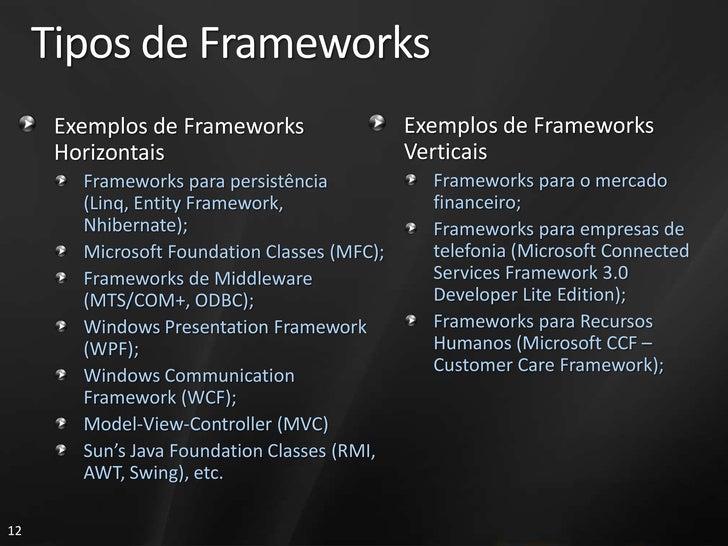 Tipos de Frameworks

Exemplos de Frameworks Horizontais

Frameworks para persistência (Linq, Entity Framework, Nhibernate);

Microsoft Foundation Classes (MFC);

Frameworks de Middleware (MTS/COM+, ODBC);

Windows Presentation Framework (WPF);

Windows Communication Framework (WCF);

Model-View-Controller (MVC)

Sun's Java Foundation Classes (RMI, AWT, Swing), etc.

Exemplos de Frameworks Verticais

Frameworks para o mercado financeiro;

Frameworks para empresas de telefonia (Microsoft Connected Services Framework 3.0 Developer Lite Edition);

Frameworks para Recursos Humanos (Microsoft CCF – Customer Care Framework);

12